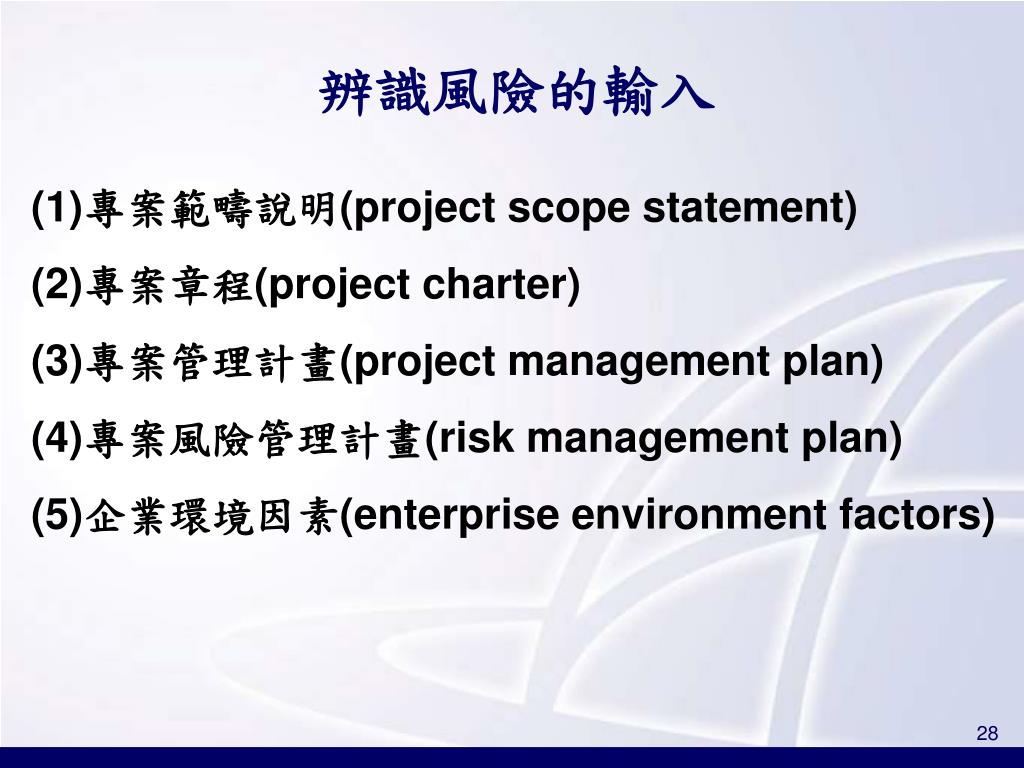 辨識風險的輸入

(1)專案範疇說明(project scope statement)

(2)專案章程(project charter)

(3)專案管理計畫(project management plan)

(4)專案風險管理計畫(risk management plan)

(5)企業環境因素(enterprise environment factors)

28